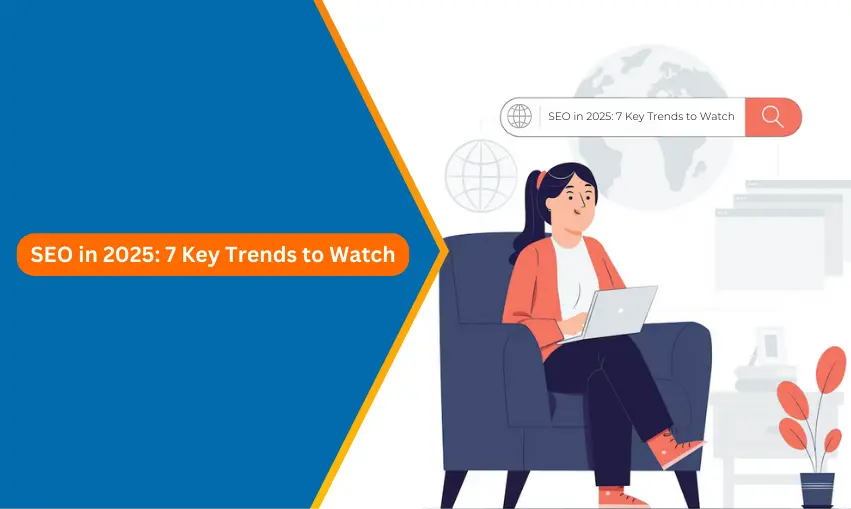 SEO in 2025: 7 Key Trends to Watch

SEO in 2025: 7 Key Trends to Watch